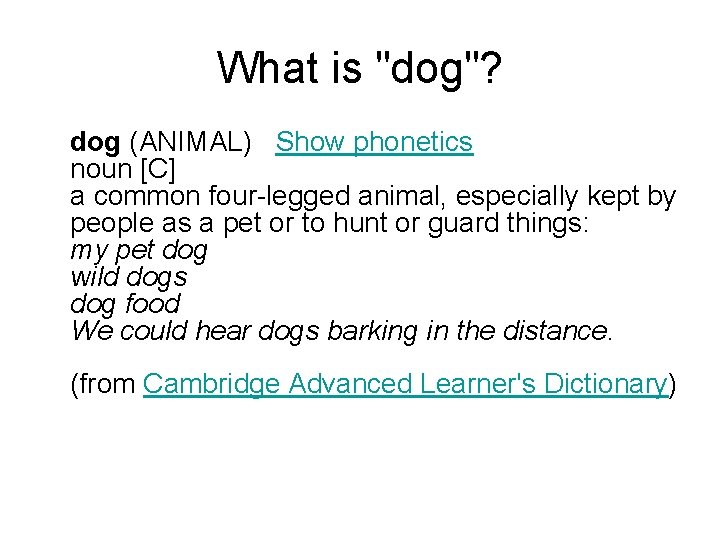 What is "dog"?

dog (ANIMAL) Show phonetics
noun [C]
a common four-legged animal, especially kept by people as a pet or to hunt or guard things:
my pet dog
wild dogs
dog food
We could hear dogs barking in the distance.

(from Cambridge Advanced Learner's Dictionary)